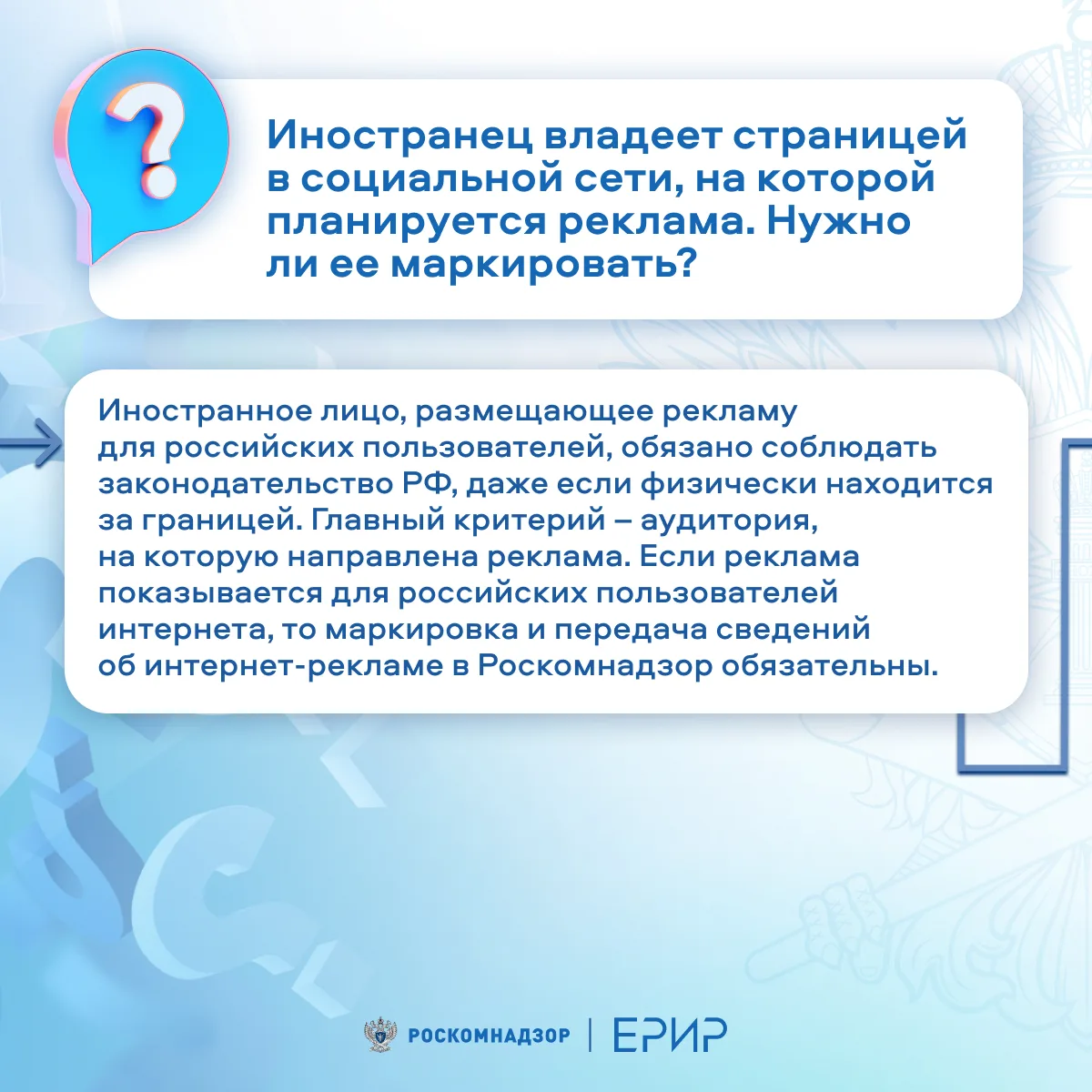 ?

Иностранец владеет страницей в социальной сети, на которой планируется реклама. Нужно ли ее маркировать?

Иностранное лицо, размещающее рекламу для российских пользователей, обязано соблюдать законодательство РФ, даже если физически находится за границей. Главный критерий – аудитория, на которую направлена реклама. Если реклама показывается для российских пользователей интернета, то маркировка и передача сведений об интернет-рекламе в Роскомнадзор обязательны.

РОСКОМНАДЗОР | ЕРИР